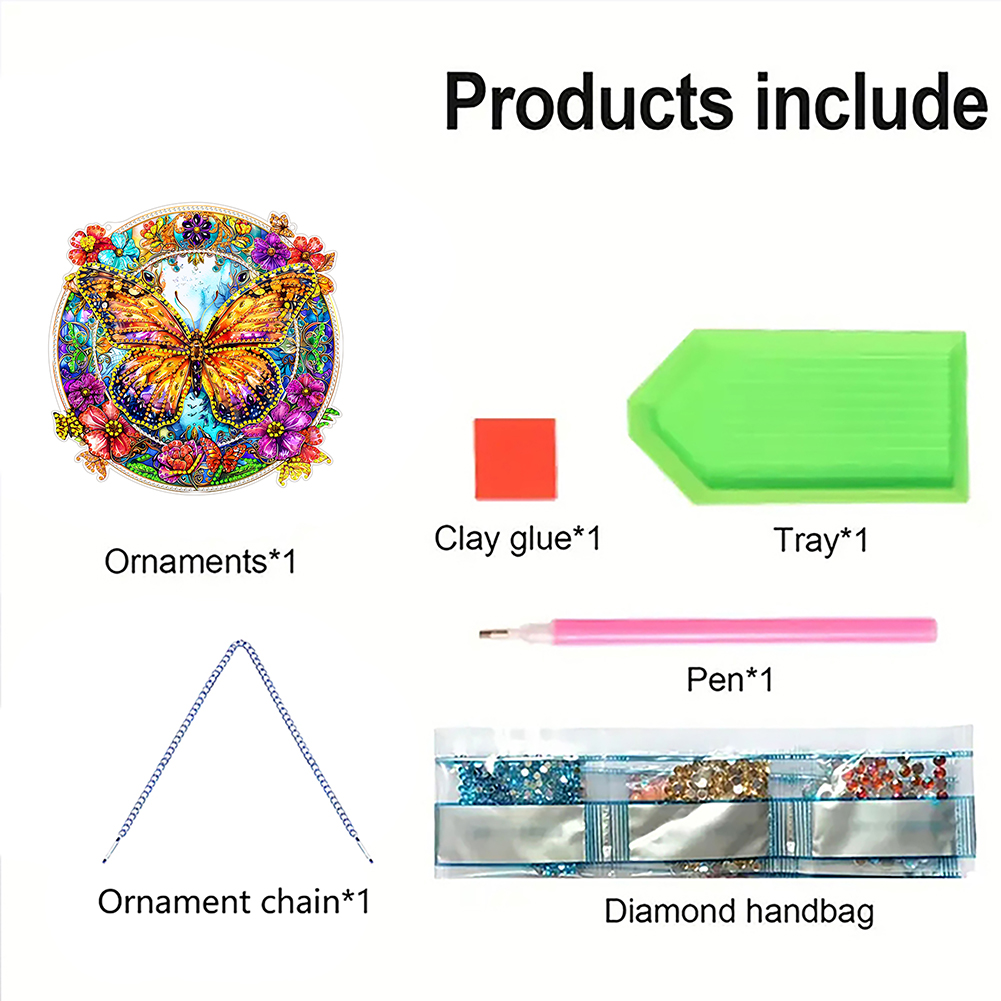 Products include

Ornaments*1

Clay glue*1

Tray*1

Pen*1

Ornament chain*1

Diamond handbag